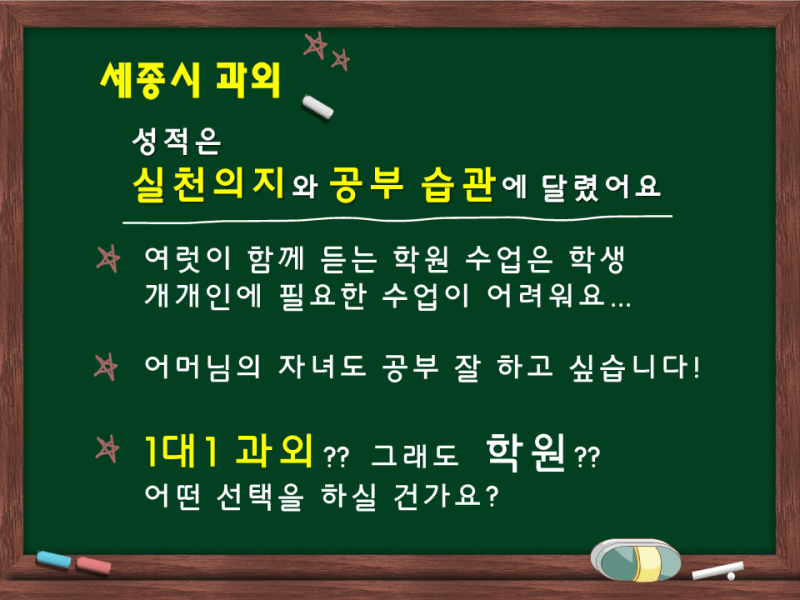 세종시 과외

성적은
실천의지와 공부 습관에 달렸어요

여럿이 함께 듣는 학원 수업은 학생 개개인에 필요한 수업이 어려워요...

어머님의 자녀도 공부 잘 하고 싶습니다!

1대1 과외?? 그래도 학원??
어떤 선택을 하실 건가요?